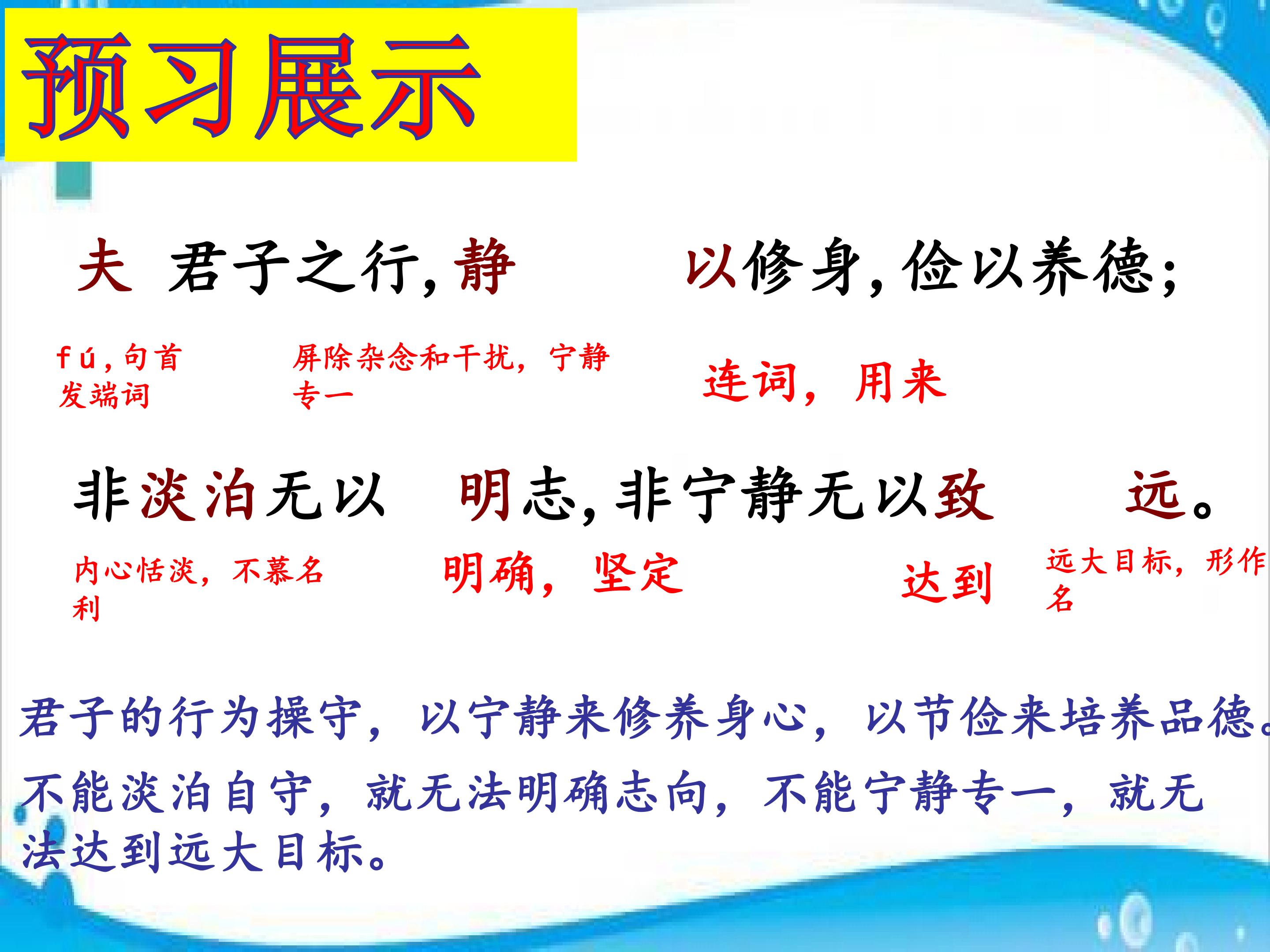 预习展示

夫 君子之行，静 以修身，俭以养德；

fú，句首发端词

屏除杂念和干扰，宁静专一

连词，用来

非淡泊无以 明志，非宁静无以致 远。

内心恬淡，不慕名利

明确，坚定

达到

远大目标，形作名

君子的行为操守，以宁静来修养身心，以节俭来培养品德。不能淡泊自守，就无法明确志向，不能宁静专一，就无法达到远大目标。